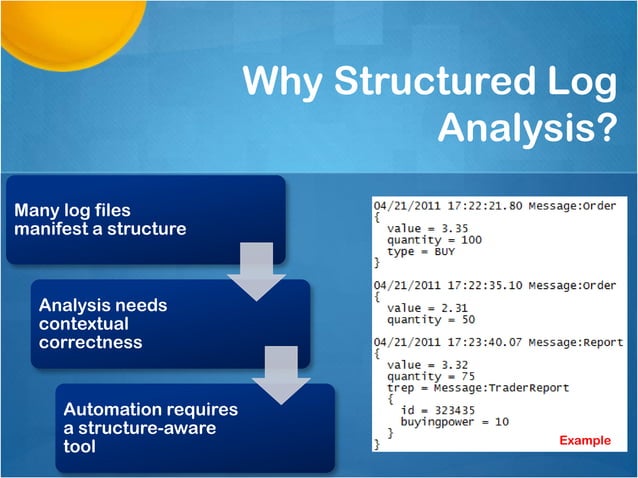 Why Structured Log Analysis?

Many log files manifest a structure

Analysis needs contextual correctness

Automation requires a structure-aware tool

04/21/2011 17:22:21.80 Message:Order
{
value = 3.35
quantity = 100
type = BUY
}

04/21/2011 17:22:35.10 Message:Order
{
value = 2.31
quantity = 50

04/21/2011 17:23:40.07 Message:Report
{
value = 3.32
quantity = 75
trep = Message:TraderReport
{
id = 323435
buyingpower = 10
}
}

Example